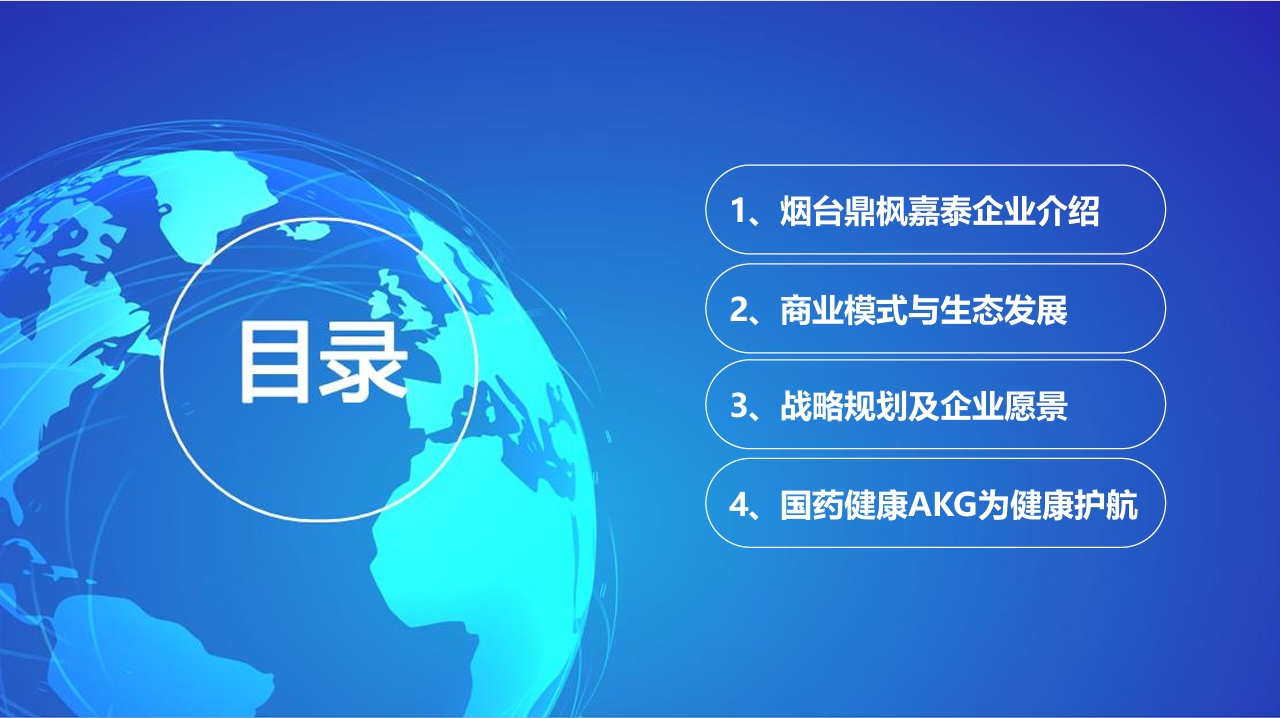 目录

1、烟台鼎枫嘉泰企业介绍

2、商业模式与生态发展

3、战略规划及企业愿景

4、国药健康AKG为健康护航